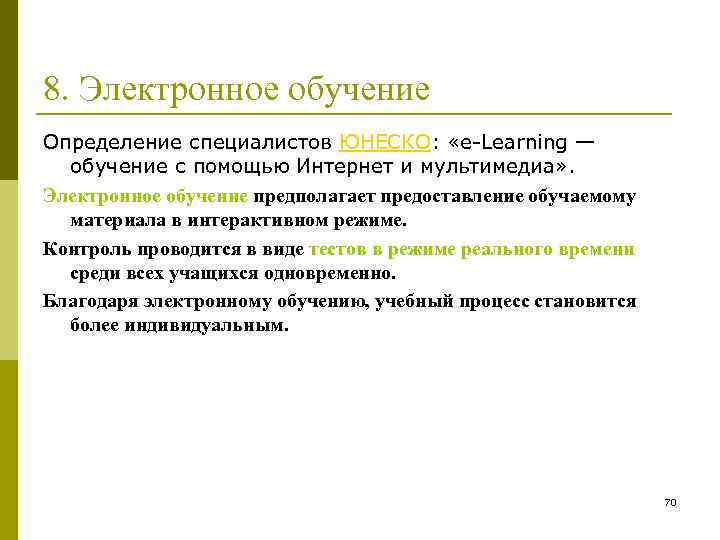 8. Электронное обучение

Определение специалистов ЮНЕСКО: «e-Learning — обучение с помощью Интернет и мультимедиа».

Электронное обучение предполагает предоставление обучаемому материала в интерактивном режиме.

Контроль проводится в виде тестов в режиме реального времени среди всех учащихся одновременно.

Благодаря электронному обучению, учебный процесс становится более индивидуальным.

70